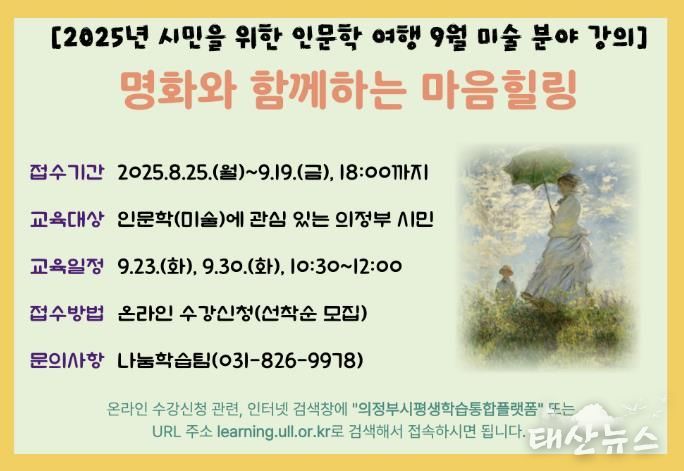 [2025년 시민을 위한 인문학 여행 9월 미술 분야 강의]

명화와 함께하는 마음힐링

접수기간 2025.8.25.(월)~9.19.(금), 18:00까지

교육대상 인문학(미술)에 관심 있는 의정부 시민

교육일정 9.23.(화), 9.30.(화), 10:30~12:00

접수방법 온라인 수강신청(선착순 모집)

문의사항 나눔학습팀(031-826-9978)

온라인 수강신청 관련, 인터넷 검색창에 "의정부시평생학습통합플랫폼" 또는 URL 주소 learning.ull.or.kr로 검색해서 접속하시면 됩니다.

태산뉴스